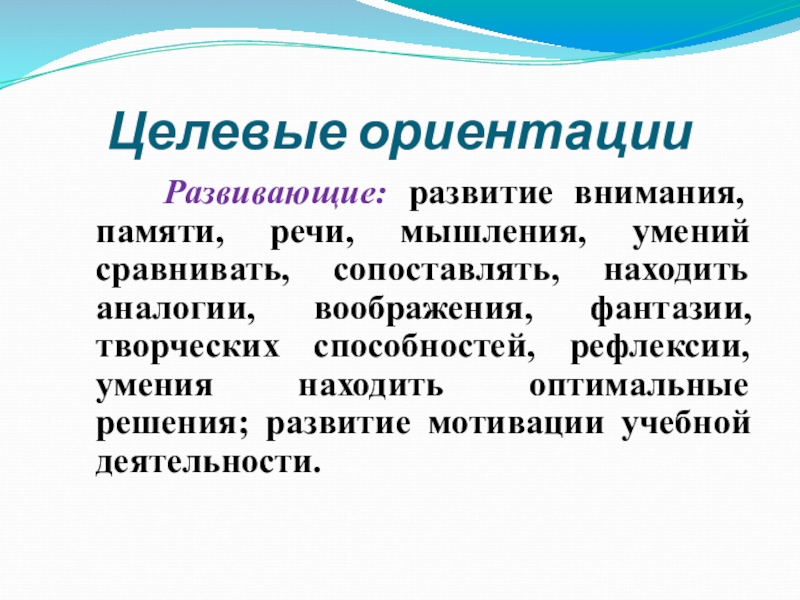 Целевые ориентации

Развивающие: развитие внимания, памяти, речи, мышления, умений сравнивать, сопоставлять, находить аналогии, воображения, фантазии, творческих способностей, рефлексии, умения находить оптимальные решения; развитие мотивации учебной деятельности.